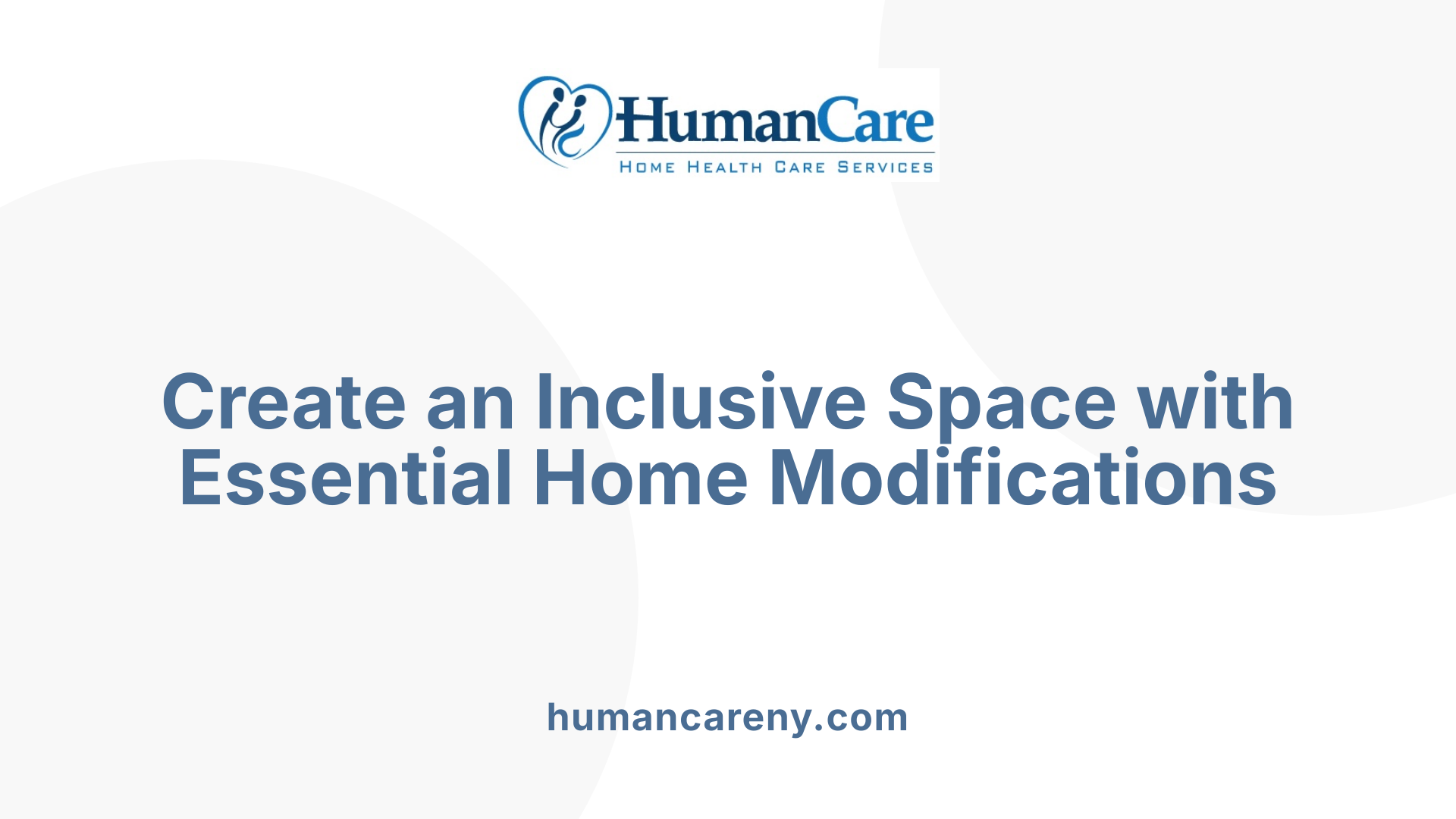 HumanCare
HOME HEALTH CARE SERVICES

Create an Inclusive Space with Essential Home Modifications

humancareny.com